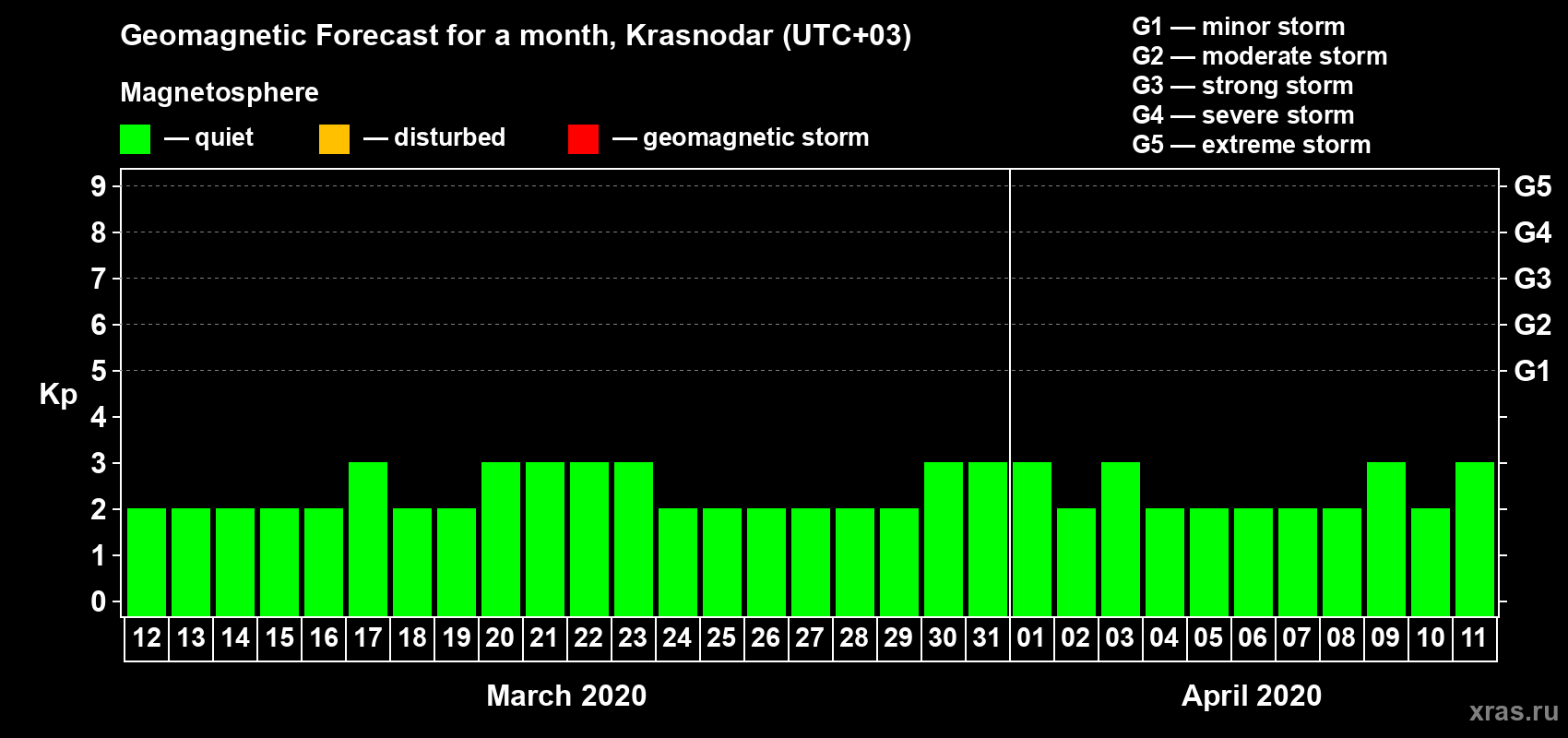 Geomagnetic Forecast for a month, Krasnodar (UTC+03)

Magnetosphere

— quiet — disturbed — geomagnetic storm

G1 — minor storm
G2 — moderate storm
G3 — strong storm
G4 — severe storm
G5 — extreme storm

Kp

9
8
7
6
5
4
3
2
1
0

G5
G4
G3
G2
G1

12 13 14 15 16 17 18 19 20 21 22 23 24 25 26 27 28 29 30 31 01 02 03 04 05 06 07 08 09 10 11

March 2020

April 2020

xras.ru